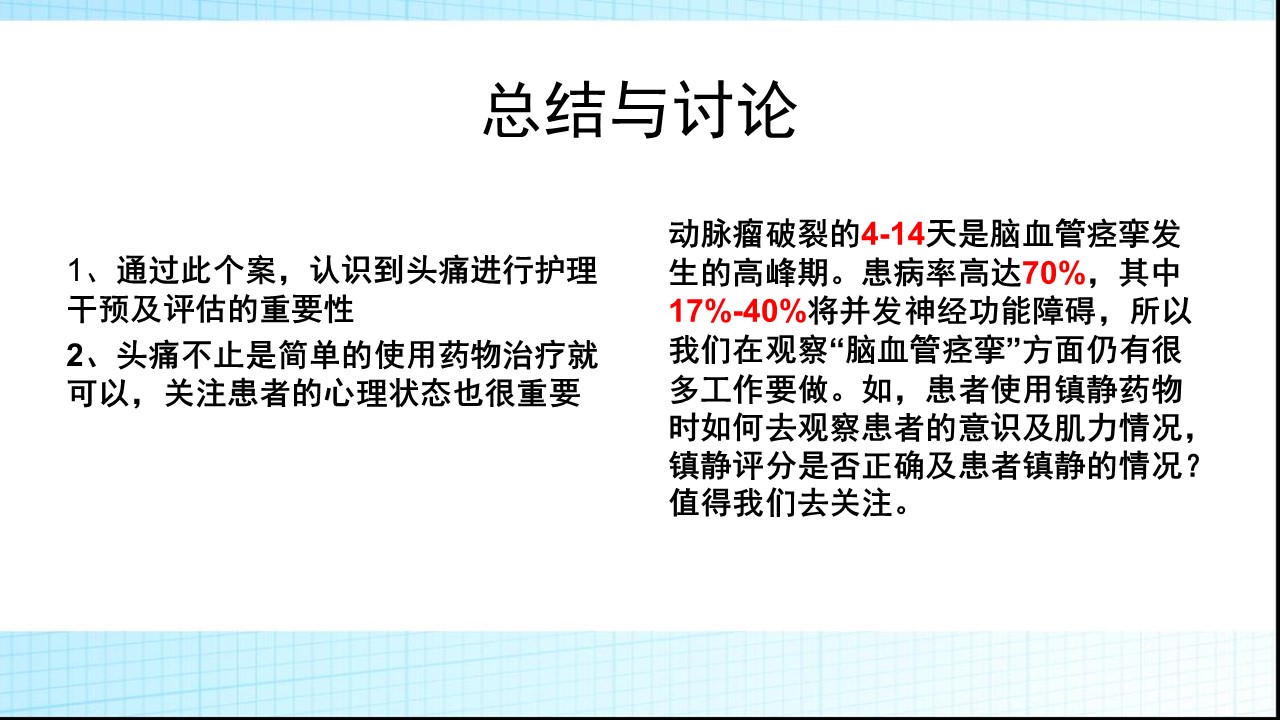 总结与讨论

1、通过此个案，认识到头痛进行护理干预及评估的重要性

2、头痛不止是简单的使用药物治疗就可以，关注患者的心理状态也很重要

动脉瘤破裂的4-14天是脑血管痉挛发生的高峰期。患病率高达70%，其中17%-40%将并发神经功能障碍，所以我们在观察“脑血管痉挛”方面仍有很多工作要做。如，患者使用镇静药物时如何去观察患者的意识及肌力情况，镇静评分是否正确及患者镇静的情况？值得我们去关注。